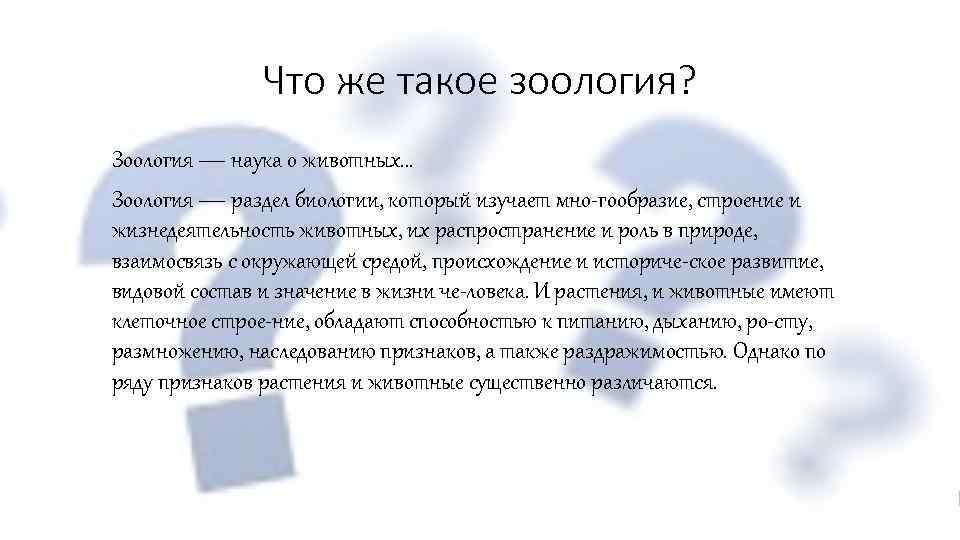 Что же такое зоология?

Зоология — наука о животных…

Зоология — раздел биологии, который изучает мно-гообразие, строение и жизнедеятельность животных, их распространение и роль в природе, взаимосвязь с окружающей средой, происхождение и историче-ское развитие, видовой состав и значение в жизни че-ловека. И растения, и животные имеют клеточное строе-ние, обладают способностью к питанию, дыханию, ро-сту, размножению, наследованию признаков, а также раздражимостью. Однако по ряду признаков растения и животные существенно различаются.